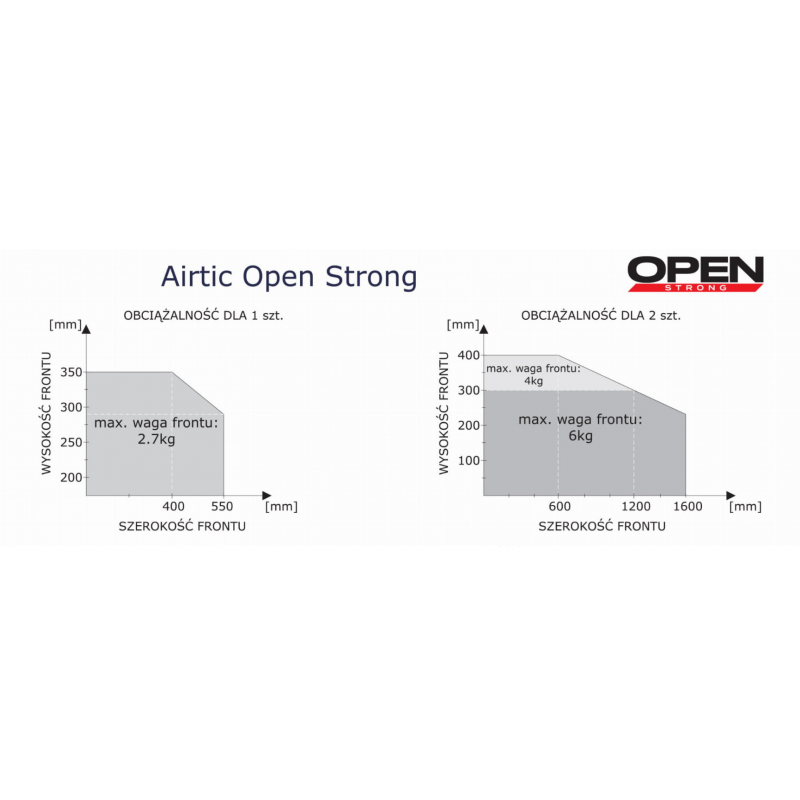 Airtic Open Strong

OPEN
STRONG

OBCIĄŻALNOŚĆ DLA 1 szt.

[mm]

WYSOKOŚĆ FRONTU

350
300
250
200

max. waga frontu:
2.7kg

400 550 [mm]

SZEROKOŚĆ FRONTU

OBCIĄŻALNOŚĆ DLA 2 szt.

[mm]

WYSOKOŚĆ FRONTU

400
300
200
100

max. waga frontu:
4kg

max. waga frontu:
6kg

600 1200 1600 [mm]

SZEROKOŚĆ FRONTU